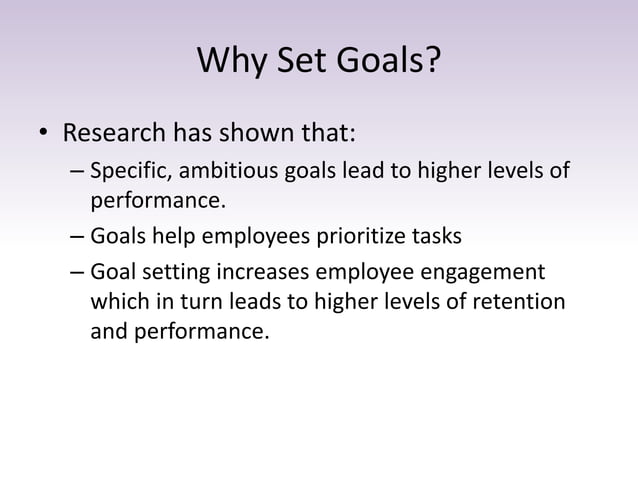 Why Set Goals?

• Research has shown that:
– Specific, ambitious goals lead to higher levels of performance.
– Goals help employees prioritize tasks
– Goal setting increases employee engagement which in turn leads to higher levels of retention and performance.